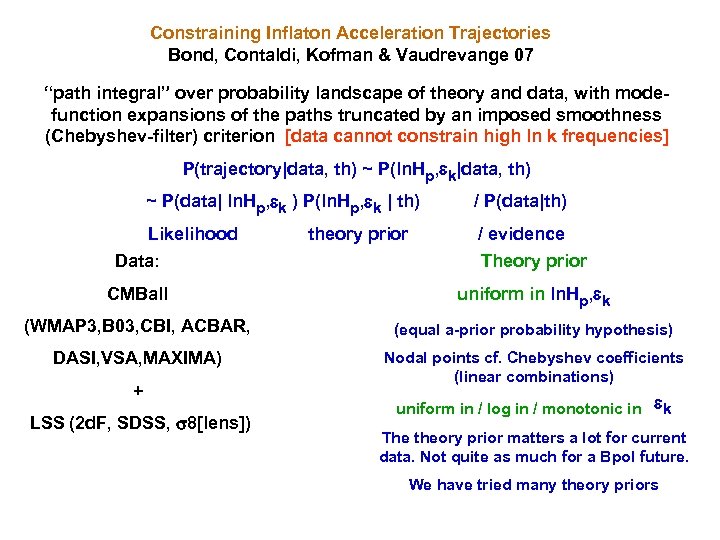 Constraining Inflaton Acceleration Trajectories
Bond, Contaldi, Kofman & Vaudrevange 07

"path integral" over probability landscape of theory and data, with mode-function expansions of the paths truncated by an imposed smoothness (Chebyshev-filter) criterion [data cannot constrain high ln k frequencies]

P(trajectory|data, th) ~ P(lnH$_p$,$\varepsilon_k$|data, th)

~ P(data| lnH$_p$,$\varepsilon_k$ ) P(lnH$_p$,$\varepsilon_k$ | th) / P(data|th)

Likelihood theory prior / evidence

Data:

CMBall

(WMAP3,B03,CBI, ACBAR,

DASI,VSA,MAXIMA)

+

LSS (2dF, SDSS, $\sigma$8[lens])

Theory prior

uniform in lnH$_p$,$\varepsilon_k$

(equal a-prior probability hypothesis)

Nodal points cf. Chebyshev coefficients (linear combinations)

uniform in / log in / monotonic in $\varepsilon_k$

The theory prior matters a lot for current data. Not quite as much for a Bpol future.

We have tried many theory priors